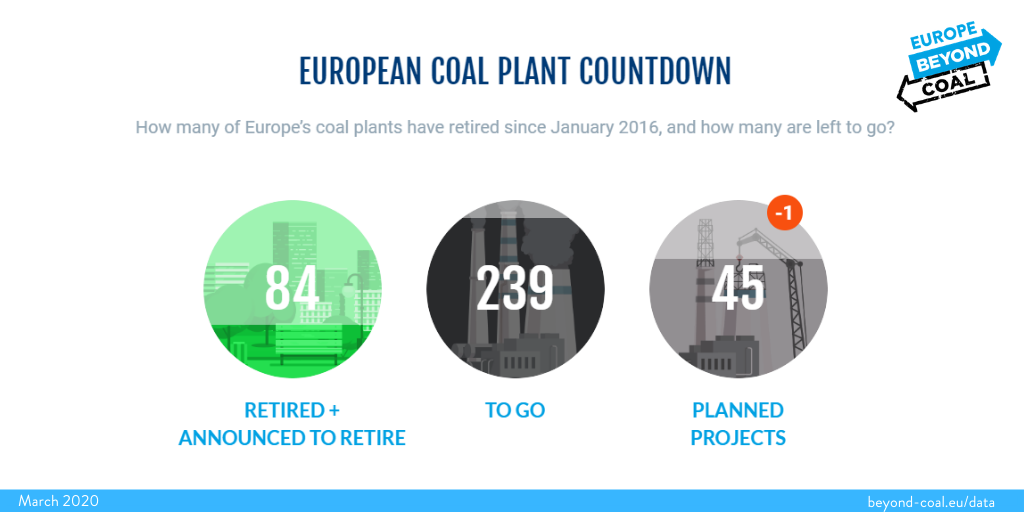 EUROPEAN COAL PLANT COUNTDOWN

EUROPE BEYOND COAL

How many of Europe's coal plants have retired since January 2016, and how many are left to go?

84

RETIRED + ANNOUNCED TO RETIRE

239

TO GO

-1

45

PLANNED PROJECTS

March 2020

beyond-coal.eu/data